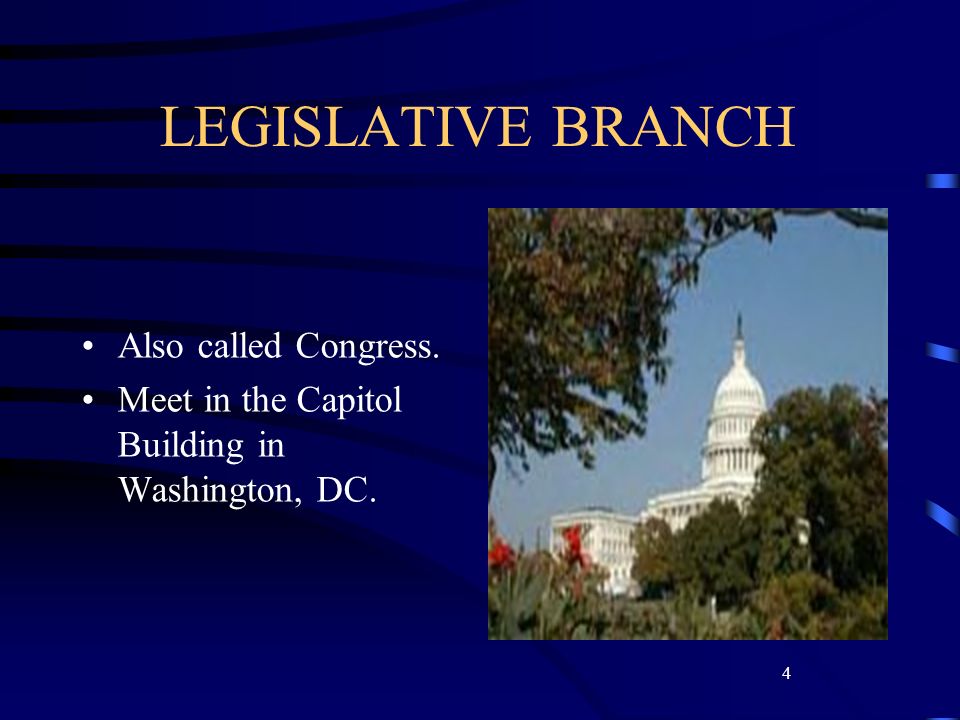 LEGISLATIVE BRANCH

• Also called Congress.
• Meet in the Capitol Building in Washington, DC.

4